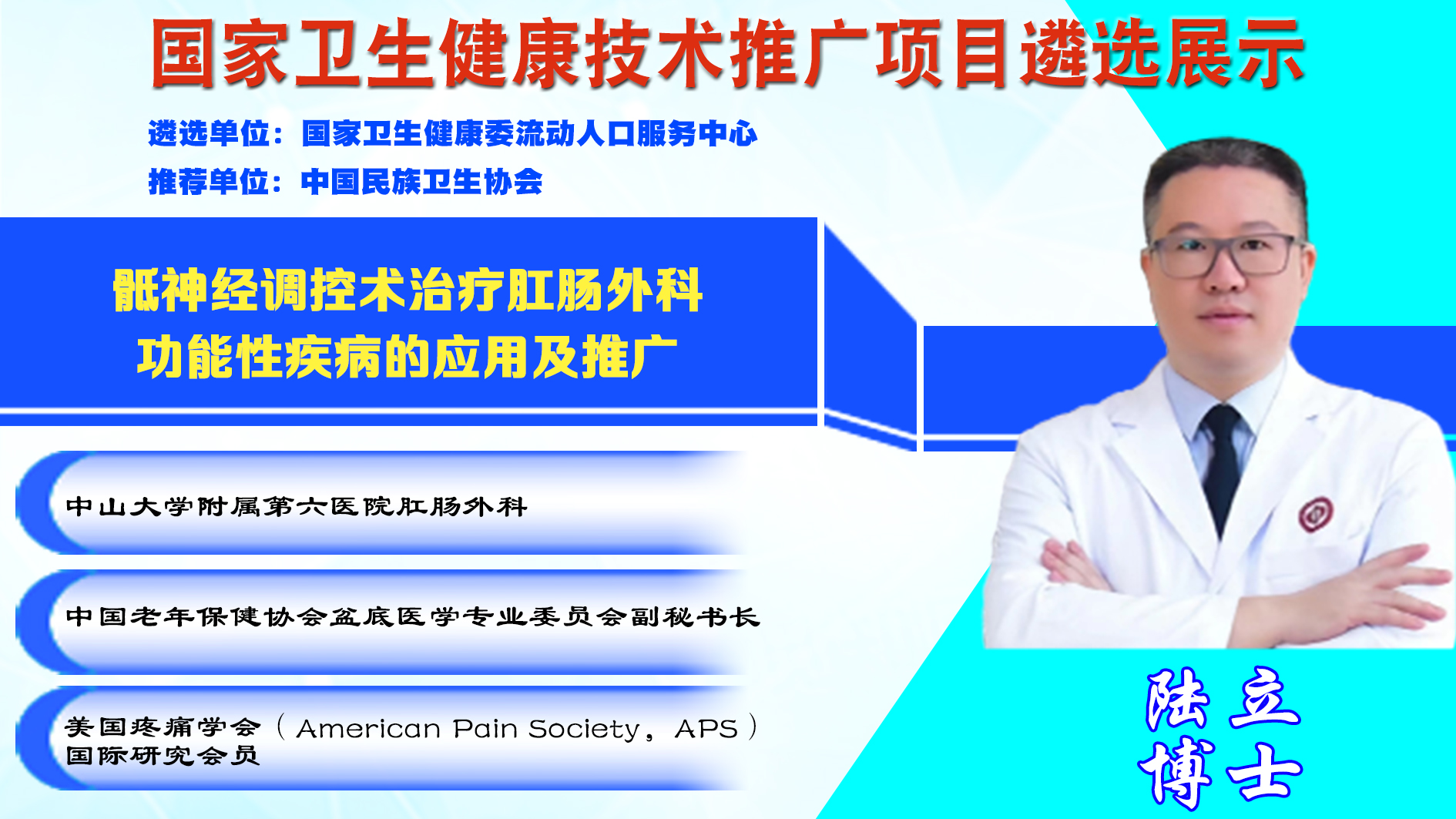 国家卫生健康技术推广项目遴选展示

遴选单位：国家卫生健康委流动人口服务中心

推荐单位：中国民族卫生协会

骶神经调控术治疗肛肠外科功能性疾病的应用及推广

中山大学附属第六医院肛肠外科

中国老年保健协会盆底医学专业委员会副秘书长

美国疼痛学会（American Pain Society，APS）国际研究会员

陆立博士